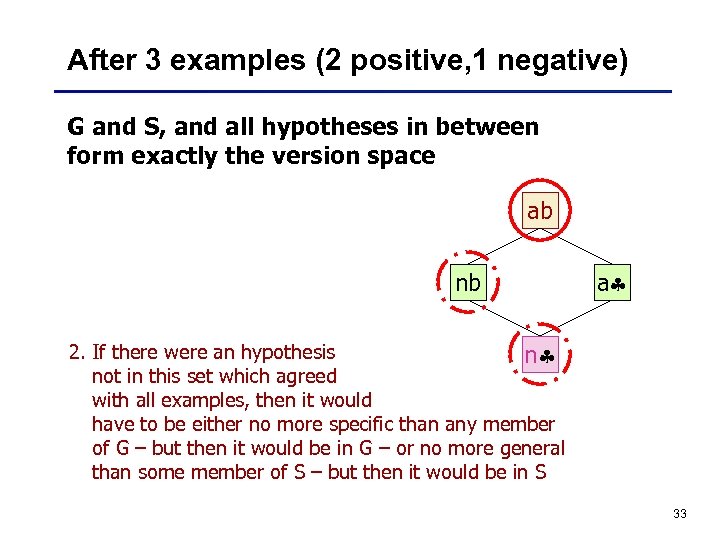 After 3 examples (2 positive,1 negative)

G and S, and all hypotheses in between form exactly the version space

ab

nb

a♣

n♣

2. If there were an hypothesis not in this set which agreed with all examples, then it would have to be either no more specific than any member of G – but then it would be in G – or no more general than some member of S – but then it would be in S

33